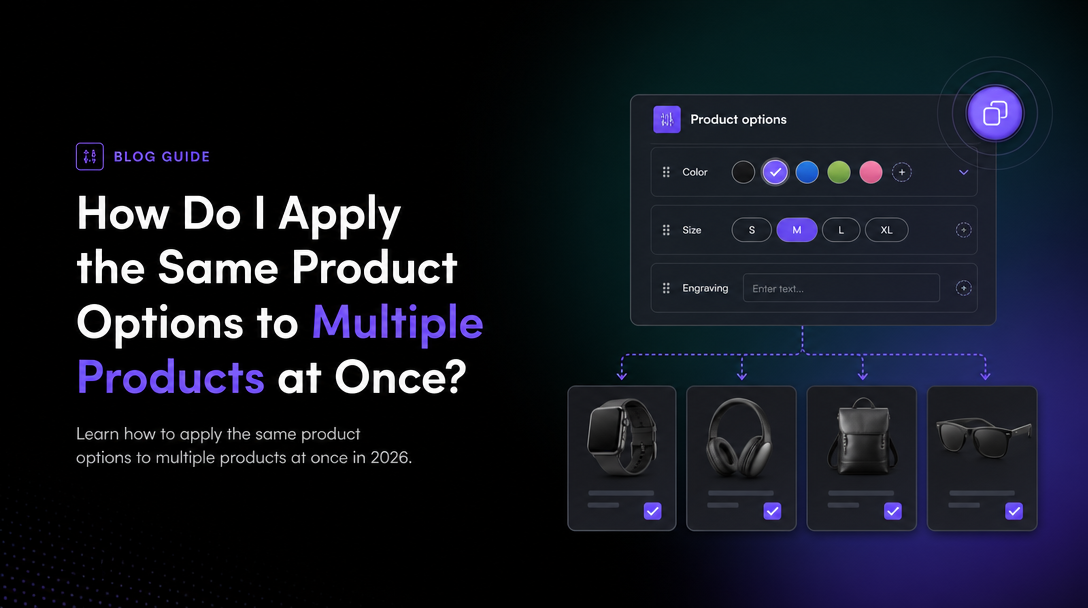 BLOG GUIDE

How Do I Apply the Same Product Options to Multiple Products at Once?

Learn how to apply the same product options to multiple products at once in 2026.

Product options

Color

Size
S
M
L
XL

Engraving
Enter text...